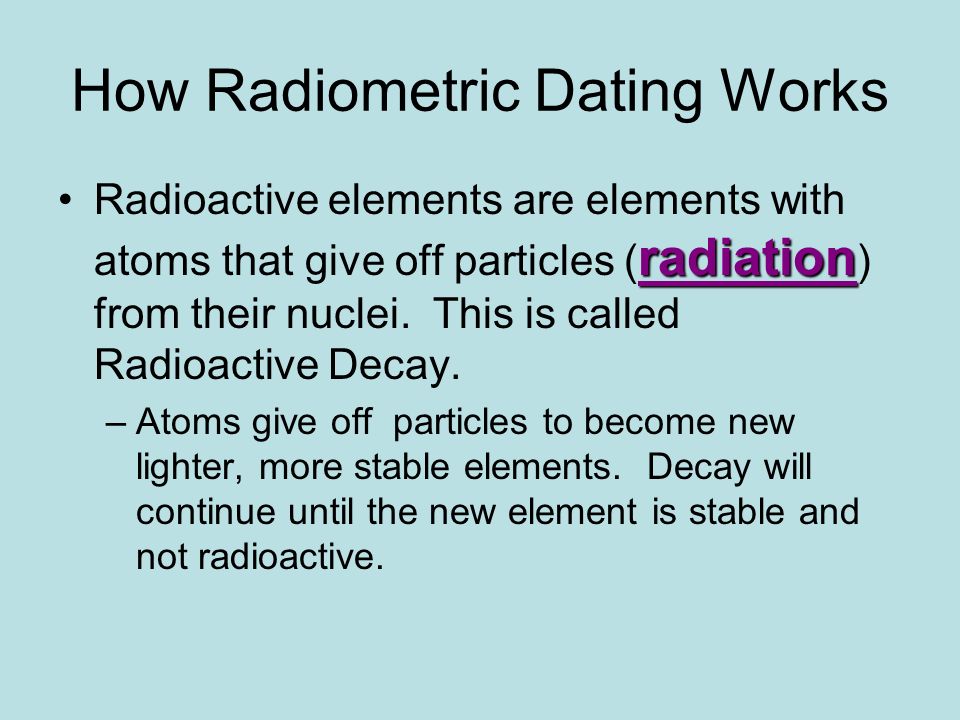 How Radiometric Dating Works

• Radioactive elements are elements with atoms that give off particles (radiation) from their nuclei. This is called Radioactive Decay.

– Atoms give off particles to become new lighter, more stable elements. Decay will continue until the new element is stable and not radioactive.